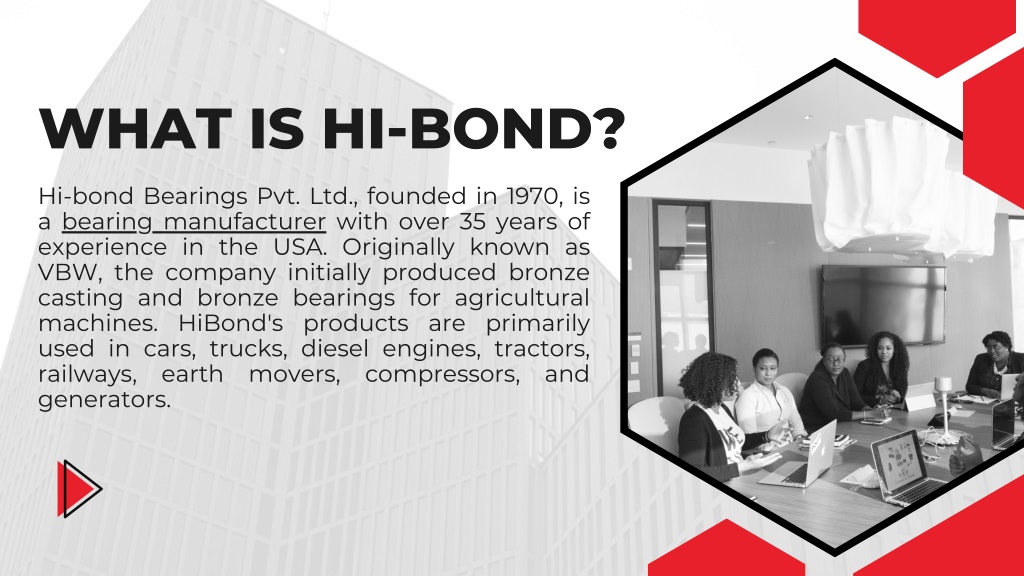 WHAT IS HI-BOND?

Hi-bond Bearings Pvt. Ltd., founded in 1970, is a bearing manufacturer with over 35 years of experience in the USA. Originally known as VBW, the company initially produced bronze casting and bronze bearings for agricultural machines. HiBond's products are primarily used in cars, trucks, diesel engines, tractors, railways, earth movers, compressors, and generators.